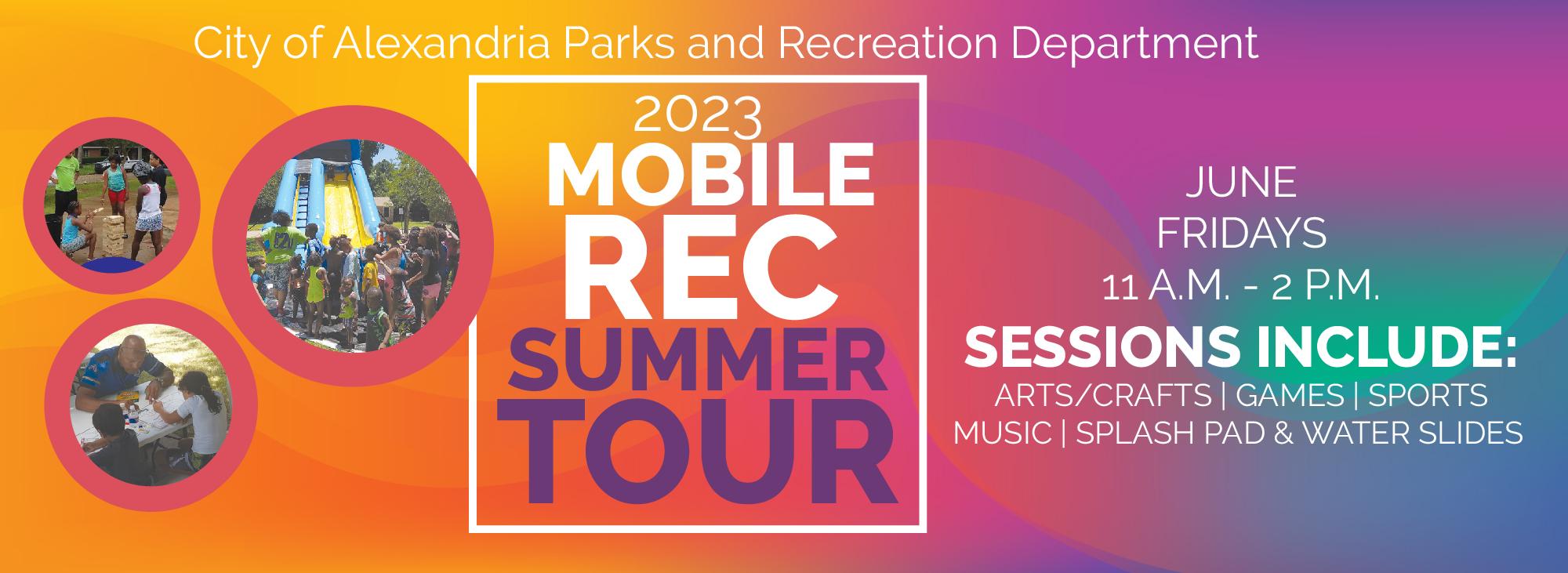 City of Alexandria Parks and Recreation Department

2023
MOBILE
REC
SUMMER
TOUR

JUNE
FRIDAYS
11 A.M. - 2 P.M.

SESSIONS INCLUDE:
ARTS/CRAFTS | GAMES | SPORTS
MUSIC | SPLASH PAD & WATER SLIDES